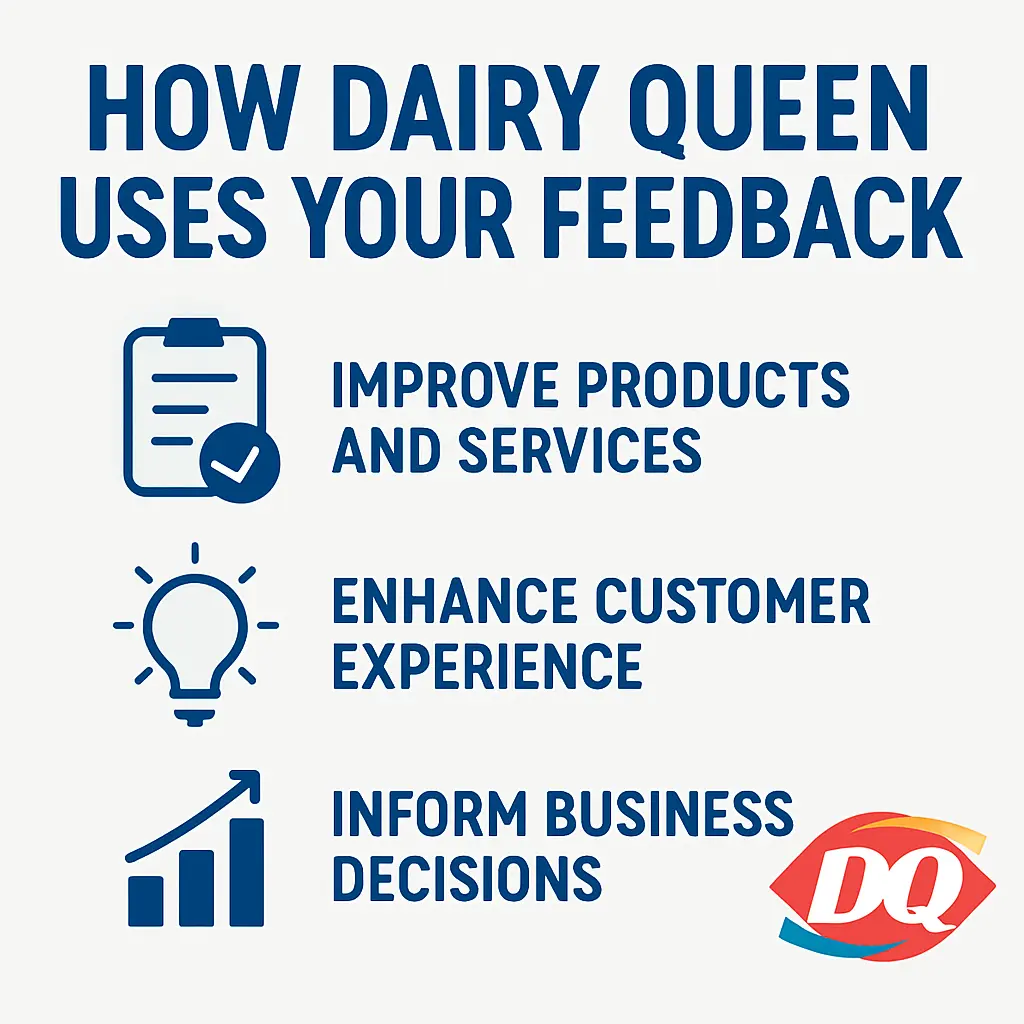 HOW DAIRY QUEEN USES YOUR FEEDBACK

IMPROVE PRODUCTS AND SERVICES

ENHANCE CUSTOMER EXPERIENCE

INFORM BUSINESS DECISIONS

DQ